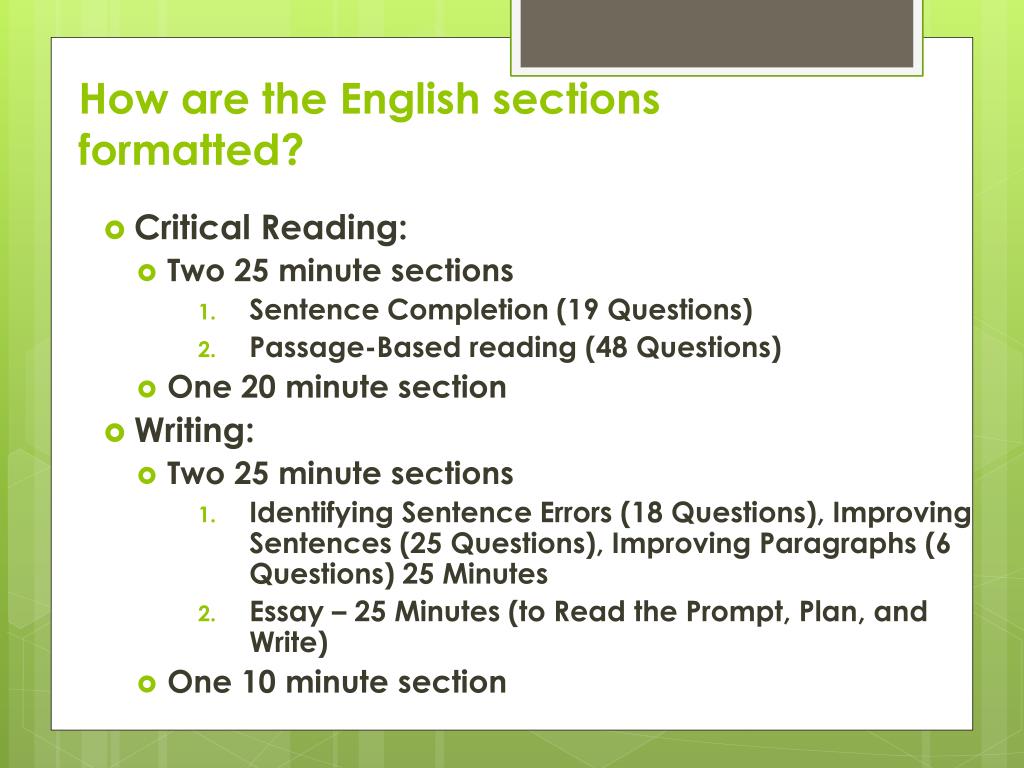 How are the English sections formatted?

Critical Reading:

Two 25 minute sections

1. Sentence Completion (19 Questions)
2. Passage-Based reading (48 Questions)

One 20 minute section

Writing:

Two 25 minute sections

1. Identifying Sentence Errors (18 Questions), Improving Sentences (25 Questions), Improving Paragraphs (6 Questions) 25 Minutes
2. Essay – 25 Minutes (to Read the Prompt, Plan, and Write)

One 10 minute section